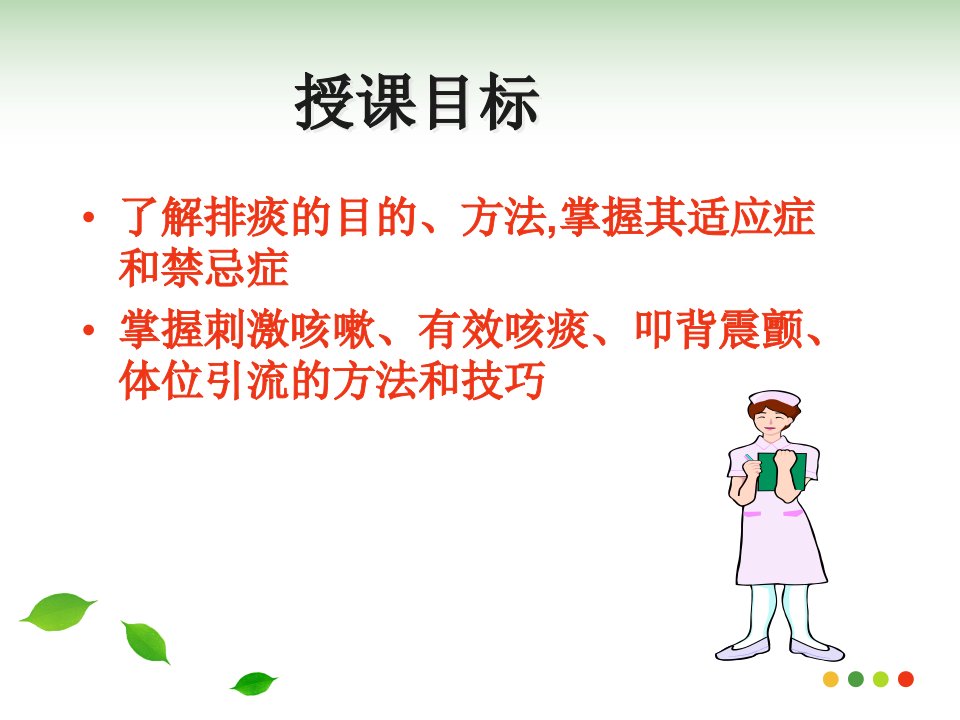 授课目标

• 了解排痰的目的、方法,掌握其适应症和禁忌症

• 掌握刺激咳嗽、有效咳痰、叩背震颤、体位引流的方法和技巧